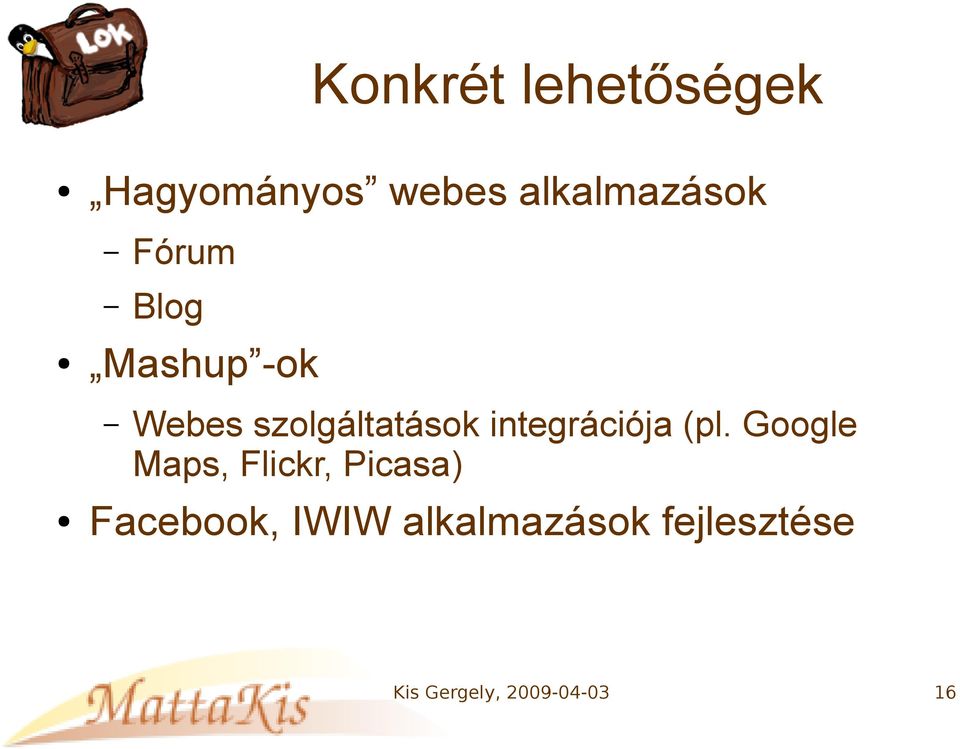 LOK

Konkrét lehetőségek

• „Hagyományos” webes alkalmazások
– Fórum
– Blog
• „Mashup”-ok
– Webes szolgáltatások integrációja (pl. Google Maps, Flickr, Picasa)
• Facebook, IWIW alkalmazások fejlesztése

MattaKis

Kis Gergely, 2009-04-03

16